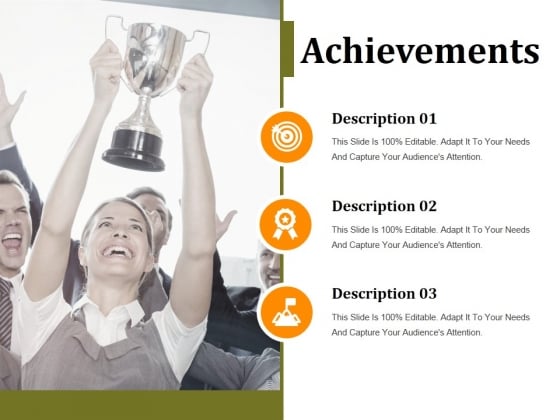 Achievements

Description 01

This Slide Is 100% Editable. Adapt It To Your Needs And Capture Your Audience's Attention.

Description 02

This Slide Is 100% Editable. Adapt It To Your Needs And Capture Your Audience's Attention.

Description 03

This Slide Is 100% Editable. Adapt It To Your Needs And Capture Your Audience's Attention.